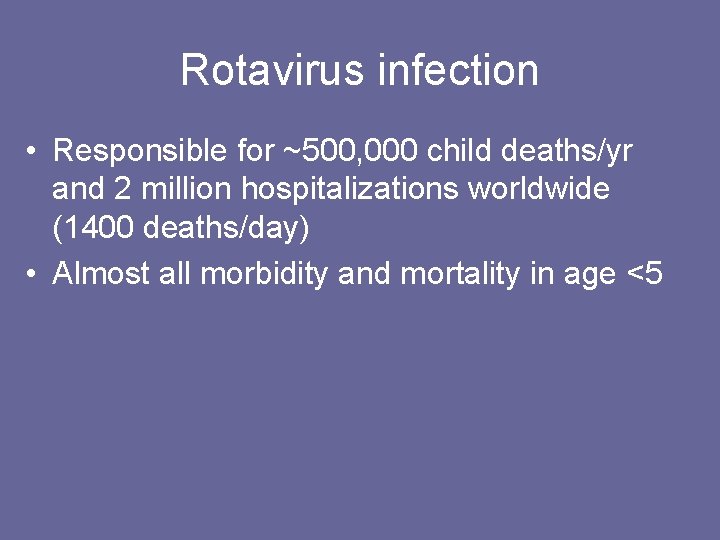 Rotavirus infection

• Responsible for ~500,000 child deaths/yr and 2 million hospitalizations worldwide (1400 deaths/day)
• Almost all morbidity and mortality in age <5